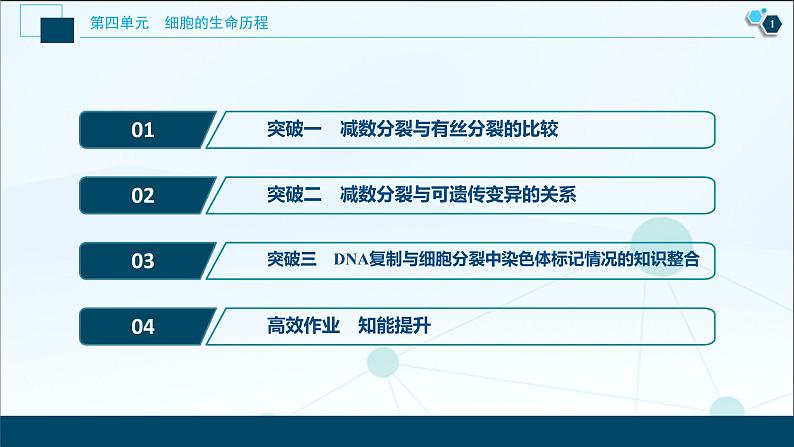 第四单元　细胞的生命历程

1

01　突破一　减数分裂与有丝分裂的比较

02　突破二　减数分裂与可遗传变异的关系

03　突破三　DNA复制与细胞分裂中染色体标记情况的知识整合

04　高效作业　知能提升